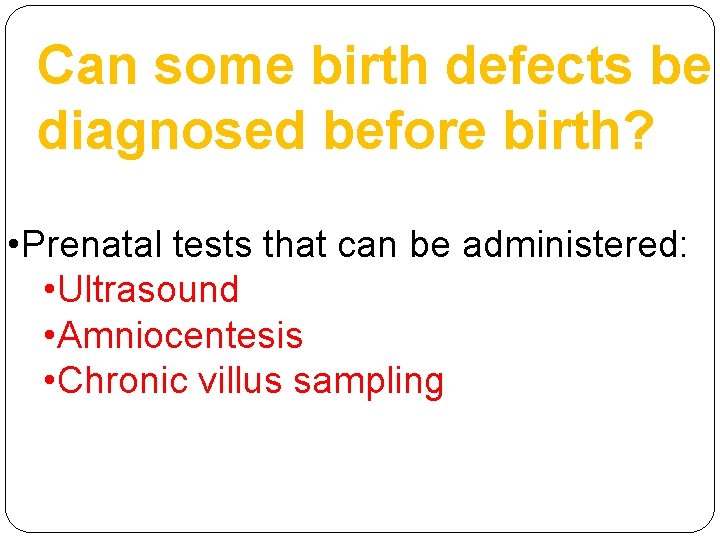 Can some birth defects be diagnosed before birth?

•Prenatal tests that can be administered:

•Ultrasound

•Amniocentesis

•Chronic villus sampling